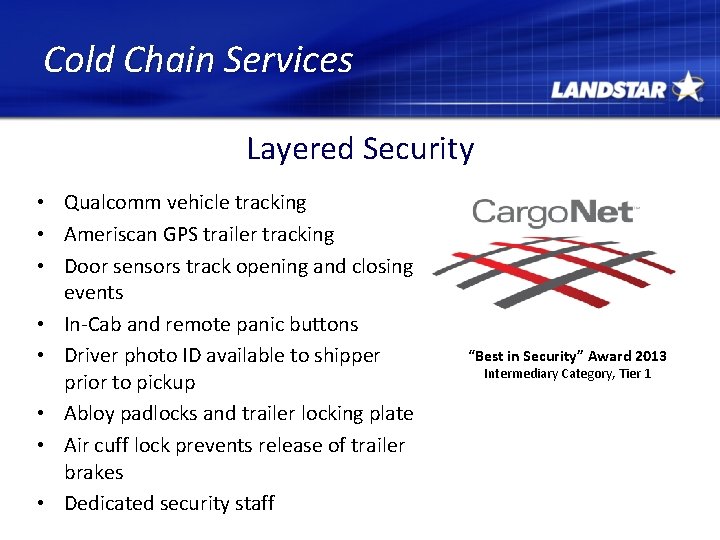 Cold Chain Services

LANDSTAR

Layered Security

• Qualcomm vehicle tracking
• Ameriscan GPS trailer tracking
• Door sensors track opening and closing events
• In-Cab and remote panic buttons
• Driver photo ID available to shipper prior to pickup
• Abloy padlocks and trailer locking plate
• Air cuff lock prevents release of trailer brakes
• Dedicated security staff

CargoNet

"Best in Security" Award 2013
Intermediary Category, Tier 1